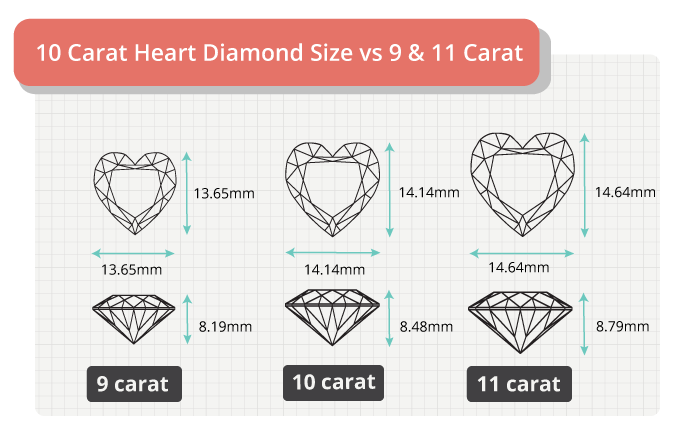 10 Carat Heart Diamond Size vs 9 & 11 Carat

13.65mm

13.65mm

8.19mm

9 carat

14.14mm

14.14mm

8.48mm

10 carat

14.64mm

14.64mm

8.79mm

11 carat